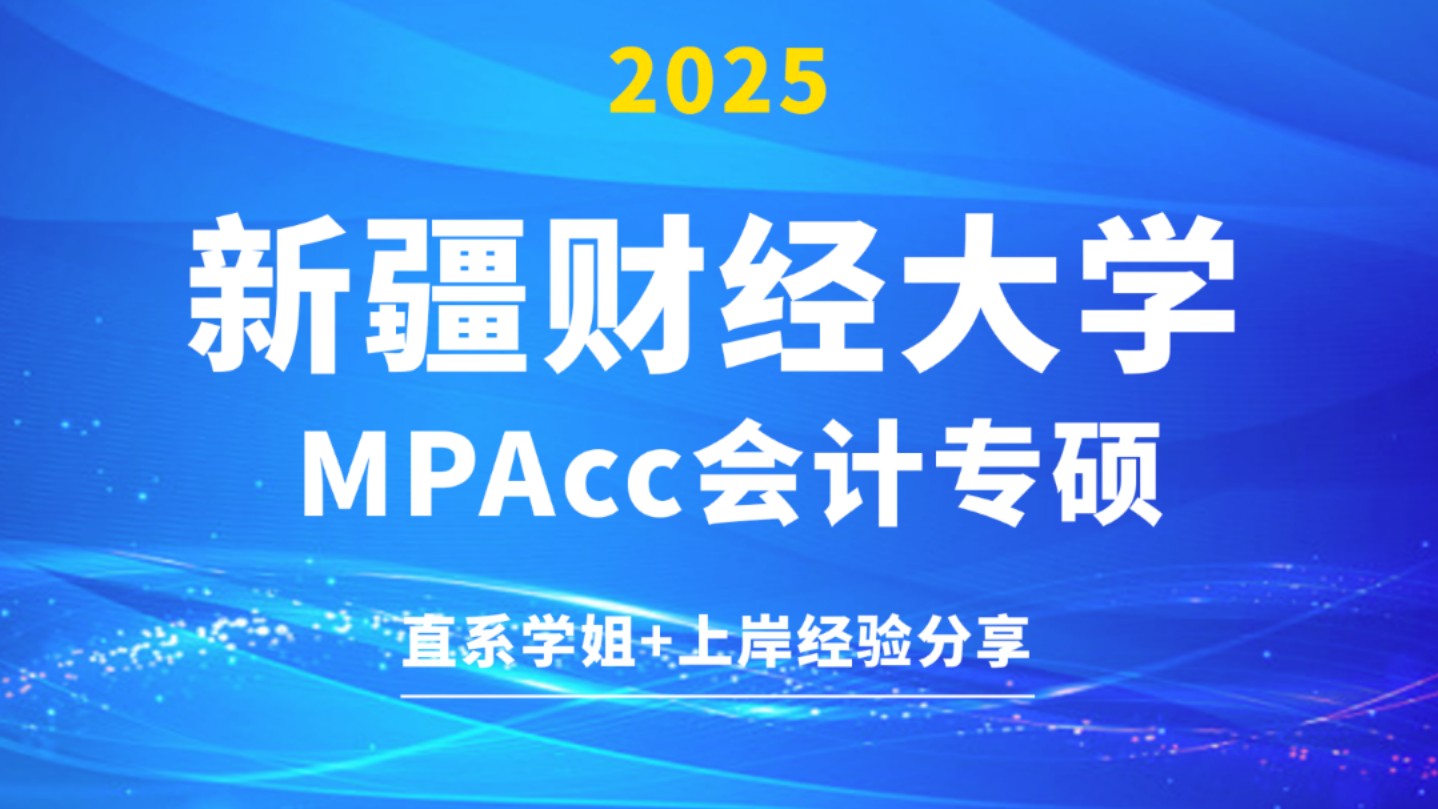 2025

新疆财经大学

MPAcc会计专硕

直系学姐+上岸经验分享